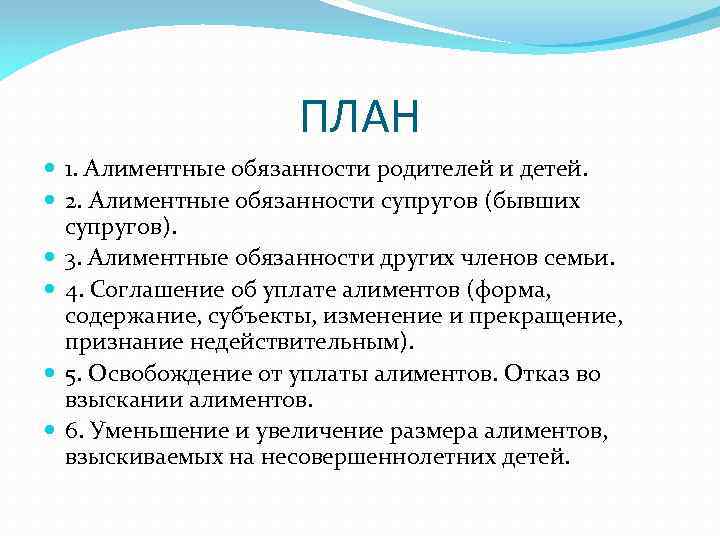 ПЛАН

1. Алиментные обязанности родителей и детей.

2. Алиментные обязанности супругов (бывших супругов).

3. Алиментные обязанности других членов семьи.

4. Соглашение об уплате алиментов (форма, содержание, субъекты, изменение и прекращение, признание недействительным).

5. Освобождение от уплаты алиментов. Отказ во взыскании алиментов.

6. Уменьшение и увеличение размера алиментов, взыскиваемых на несовершеннолетних детей.